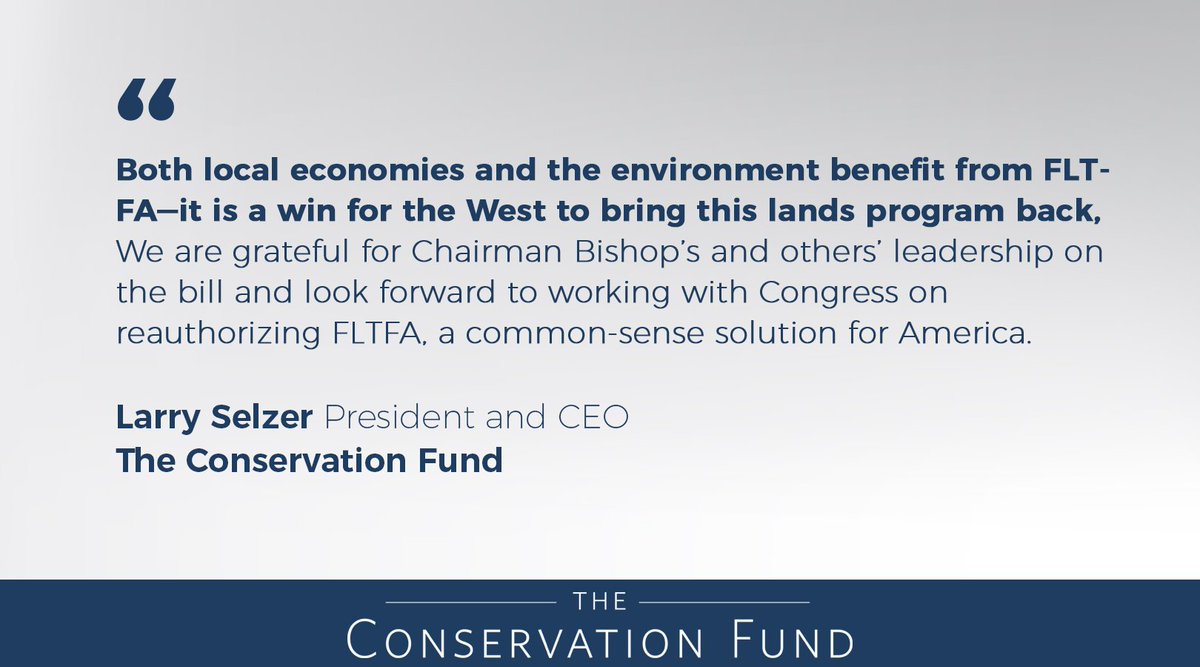 “

Both local economies and the environment benefit from FLTFA—it is a win for the West to bring this lands program back, We are grateful for Chairman Bishop’s and others’ leadership on the bill and look forward to working with Congress on reauthorizing FLTFA, a common-sense solution for America.

Larry Selzer President and CEO
The Conservation Fund

THE
CONSERVATION FUND